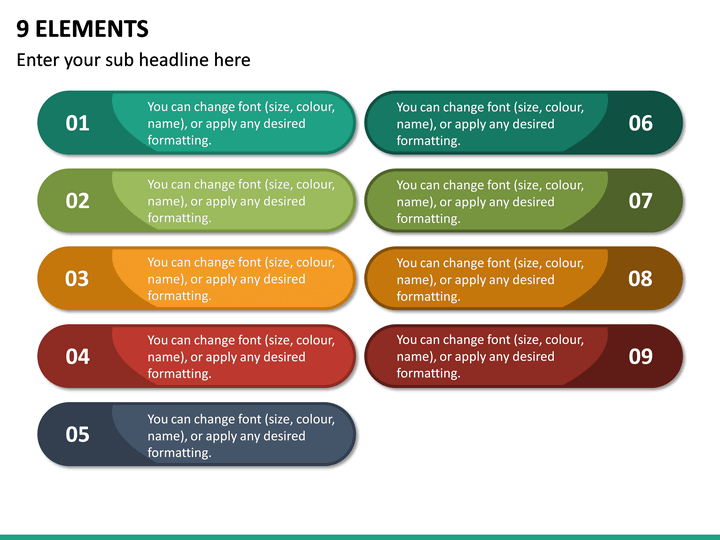 9 ELEMENTS

Enter your sub headline here

01 You can change font (size, colour, name), or apply any desired formatting.

02 You can change font (size, colour, name), or apply any desired formatting.

03 You can change font (size, colour, name), or apply any desired formatting.

04 You can change font (size, colour, name), or apply any desired formatting.

05 You can change font (size, colour, name), or apply any desired formatting.

You can change font (size, colour, name), or apply any desired formatting. 06

You can change font (size, colour, name), or apply any desired formatting. 07

You can change font (size, colour, name), or apply any desired formatting. 08

You can change font (size, colour, name), or apply any desired formatting. 09